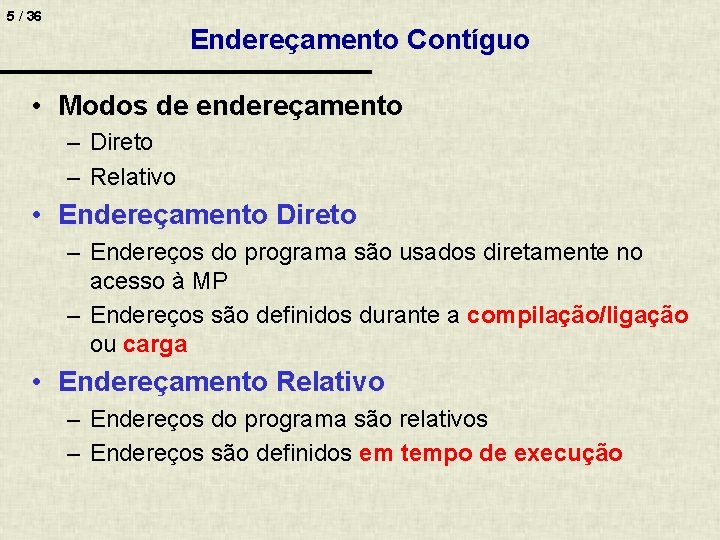 5 / 36

Endereçamento Contíguo

• Modos de endereçamento
  – Direto
  – Relativo
• Endereçamento Direto
  – Endereços do programa são usados diretamente no acesso à MP
  – Endereços são definidos durante a compilação/ligação ou carga
• Endereçamento Relativo
  – Endereços do programa são relativos
  – Endereços são definidos em tempo de execução